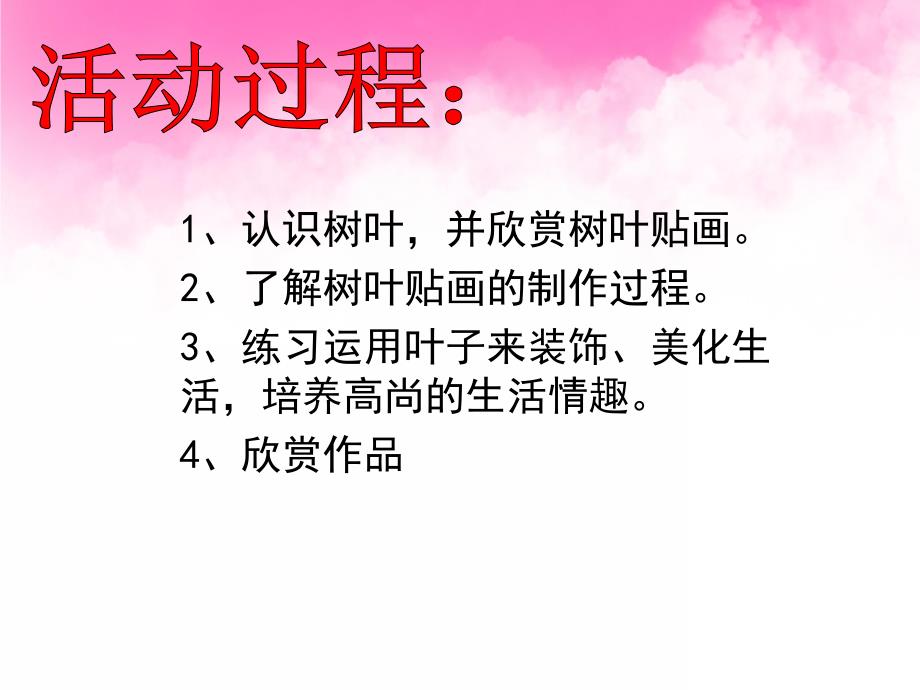 活动过程：

1、认识树叶，并欣赏树叶贴画。

2、了解树叶贴画的制作过程。

3、练习运用叶子来装饰、美化生活，培养高尚的生活情趣。

4、欣赏作品